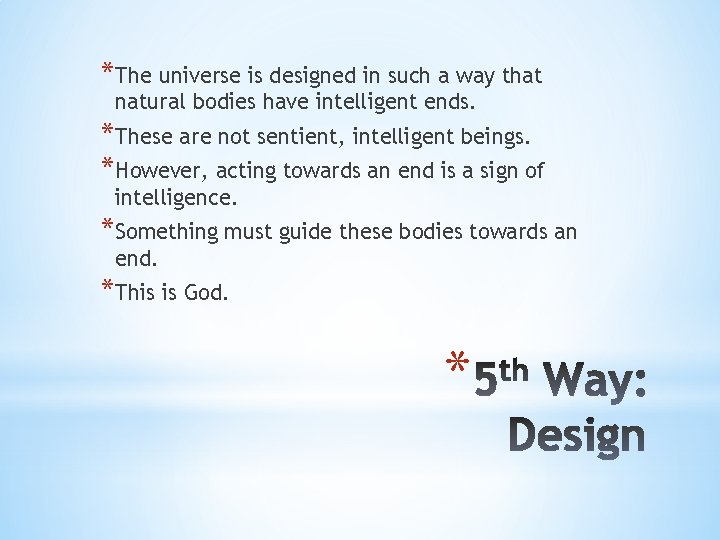 *The universe is designed in such a way that natural bodies have intelligent ends.

*These are not sentient, intelligent beings.

*However, acting towards an end is a sign of intelligence.

*Something must guide these bodies towards an end.

*This is God.

*5th Way: Design